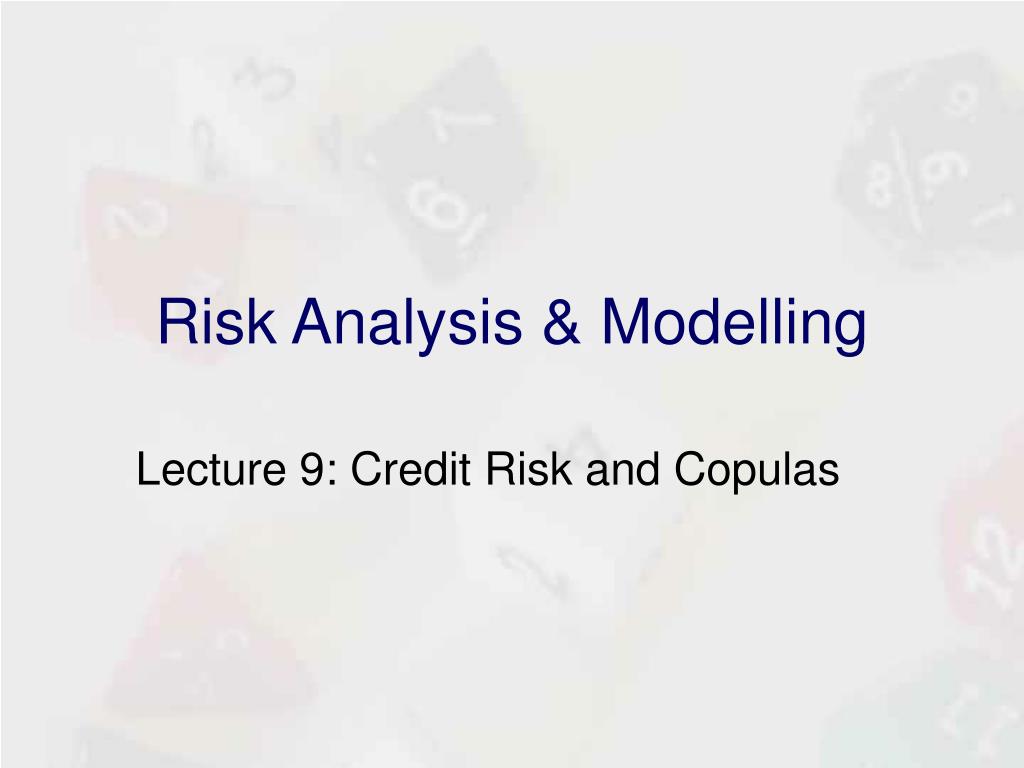 Risk Analysis & Modelling

Lecture 9: Credit Risk and Copulas